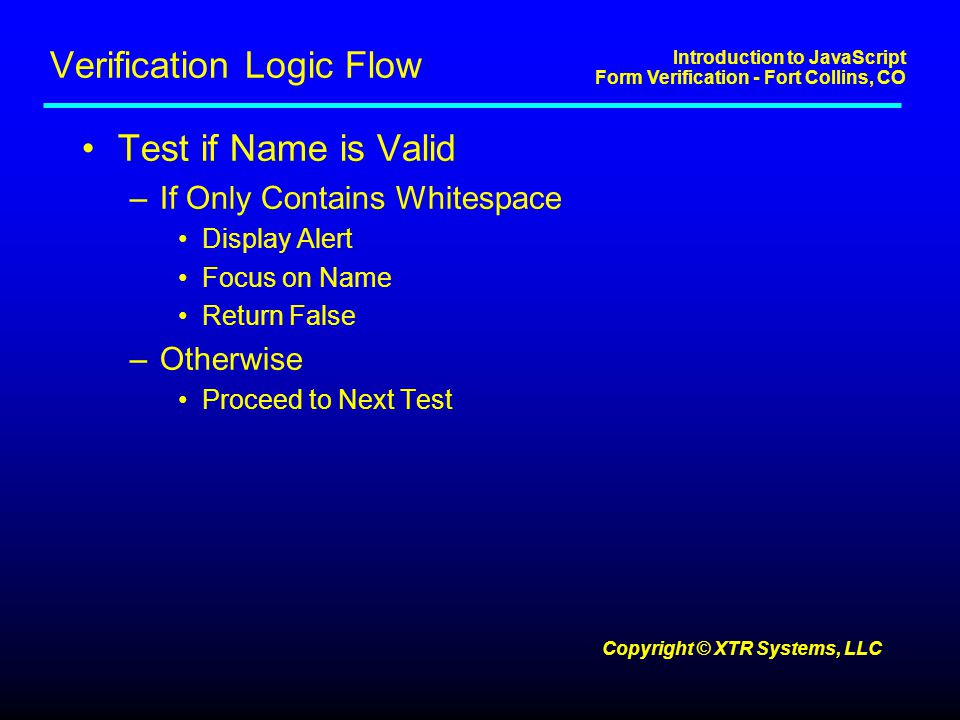 Verification Logic Flow

Introduction to JavaScript
Form Verification - Fort Collins, CO

• Test if Name is Valid
– If Only Contains Whitespace
• Display Alert
• Focus on Name
• Return False
– Otherwise
• Proceed to Next Test

Copyright © XTR Systems, LLC